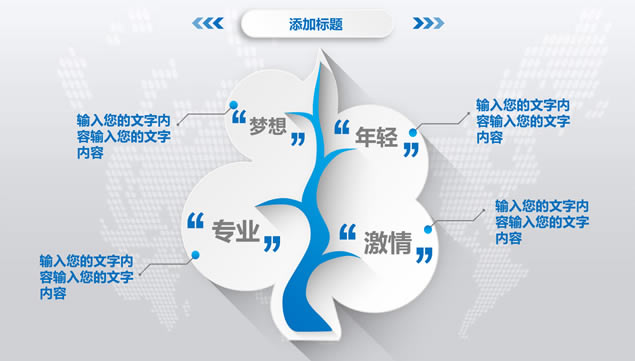 添加标题

输入您的文字内容输入您的文字内容

“梦想”

“年轻”

输入您的文字内容输入您的文字内容

“专业”

“激情”

输入您的文字内容输入您的文字内容

输入您的文字内容输入您的文字内容